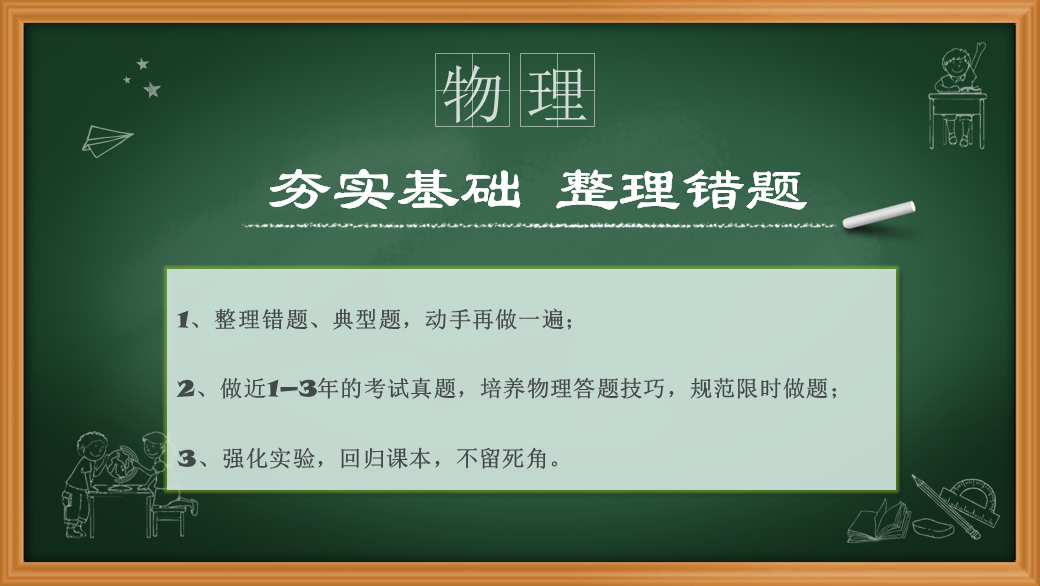 物理

夯实基础 整理错题

1、整理错题、典型题，动手再做一遍；

2、做近1—3年的考试真题，培养物理答题技巧，规范限时做题；

3、强化实验，回归课本，不留死角。